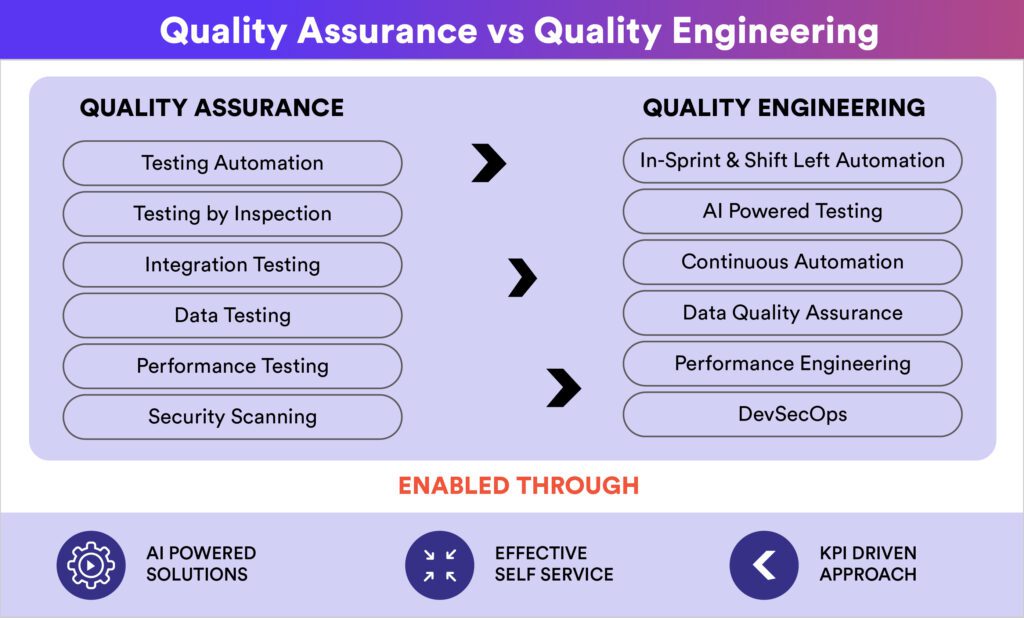 Quality Assurance vs Quality Engineering

QUALITY ASSURANCE

Testing Automation

Testing by Inspection

Integration Testing

Data Testing

Performance Testing

Security Scanning

QUALITY ENGINEERING

In-Sprint & Shift Left Automation

AI Powered Testing

Continuous Automation

Data Quality Assurance

Performance Engineering

DevSecOps

ENABLED THROUGH

AI POWERED SOLUTIONS

EFFECTIVE SELF SERVICE

KPI DRIVEN APPROACH